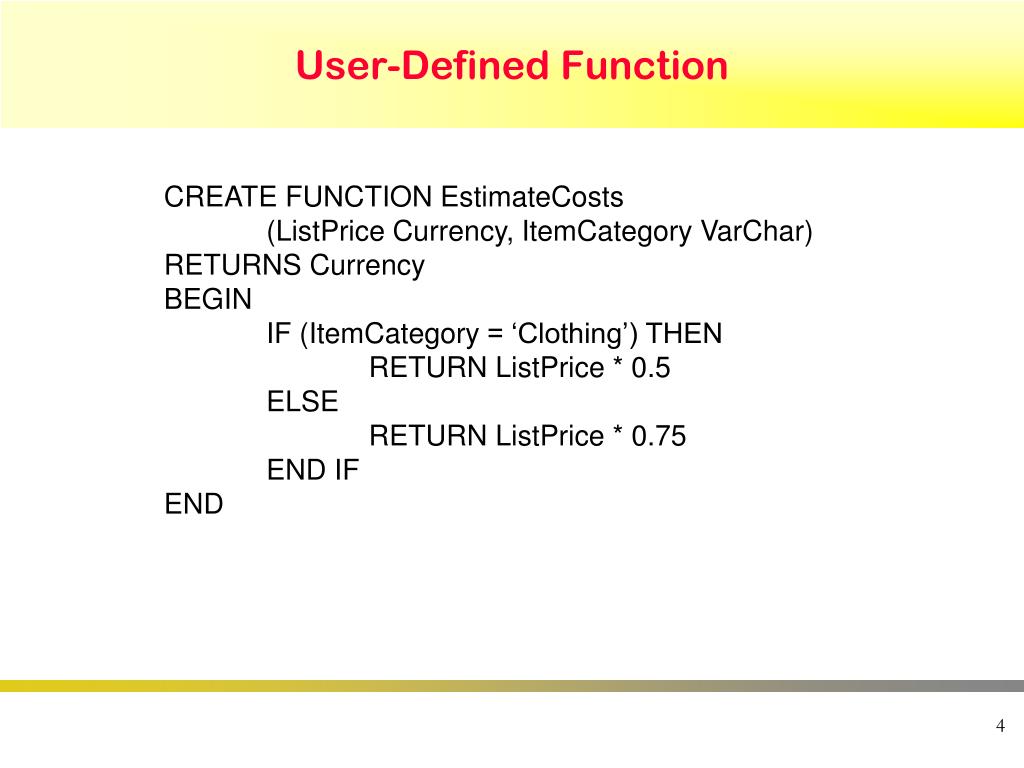 User-Defined Function

CREATE FUNCTION EstimateCosts
(ListPrice Currency, ItemCategory VarChar)
RETURNS Currency
BEGIN
IF (ItemCategory = ‘Clothing’) THEN
RETURN ListPrice * 0.5
ELSE
RETURN ListPrice * 0.75
END IF
END

4